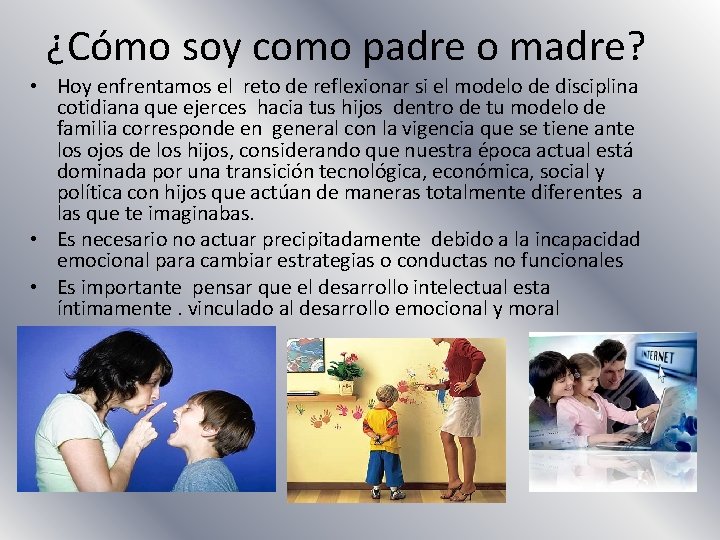 ¿Cómo soy como padre o madre?

• Hoy enfrentamos el reto de reflexionar si el modelo de disciplina cotidiana que ejerces hacia tus hijos dentro de tu modelo de familia corresponde en general con la vigencia que se tiene ante los ojos de los hijos, considerando que nuestra época actual está dominada por una transición tecnológica, económica, social y política con hijos que actúan de maneras totalmente diferentes a las que te imaginabas.

• Es necesario no actuar precipitadamente debido a la incapacidad emocional para cambiar estrategias o conductas no funcionales

• Es importante pensar que el desarrollo intelectual esta íntimamente . vinculado al desarrollo emocional y moral

INTERNET